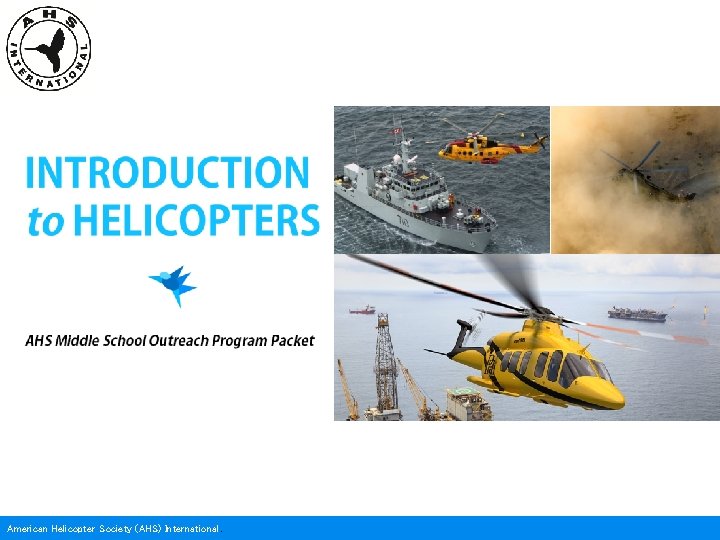 AHS INTERNATIONAL

INTRODUCTION
to HELICOPTERS

AHS Middle School Outreach Program Packet

American Helicopter Society (AHS) International